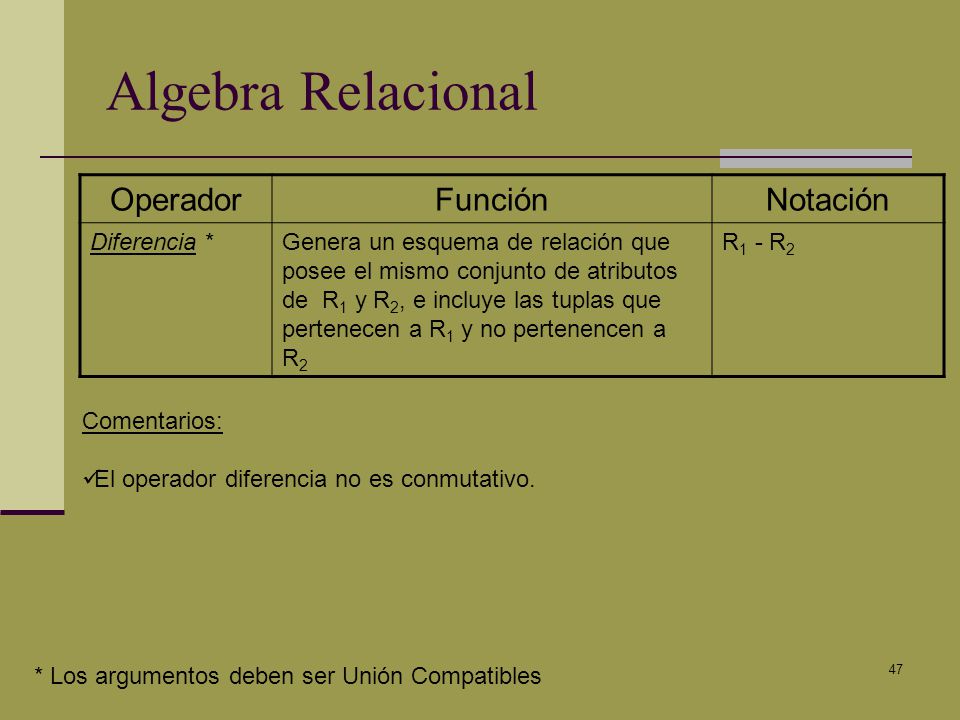 Algebra Relacional

| Operador | Función | Notación |
|---|---|---|
| Diferencia * | Genera un esquema de relación que posee el mismo conjunto de atributos de $R_1$ y $R_2$, e incluye las tuplas que pertenecen a $R_1$ y no pertenencen a $R_2$ | $R_1$ - $R_2$ |

Comentarios:

✓El operador diferencia no es conmutativo.

* Los argumentos deben ser Unión Compatibles

47